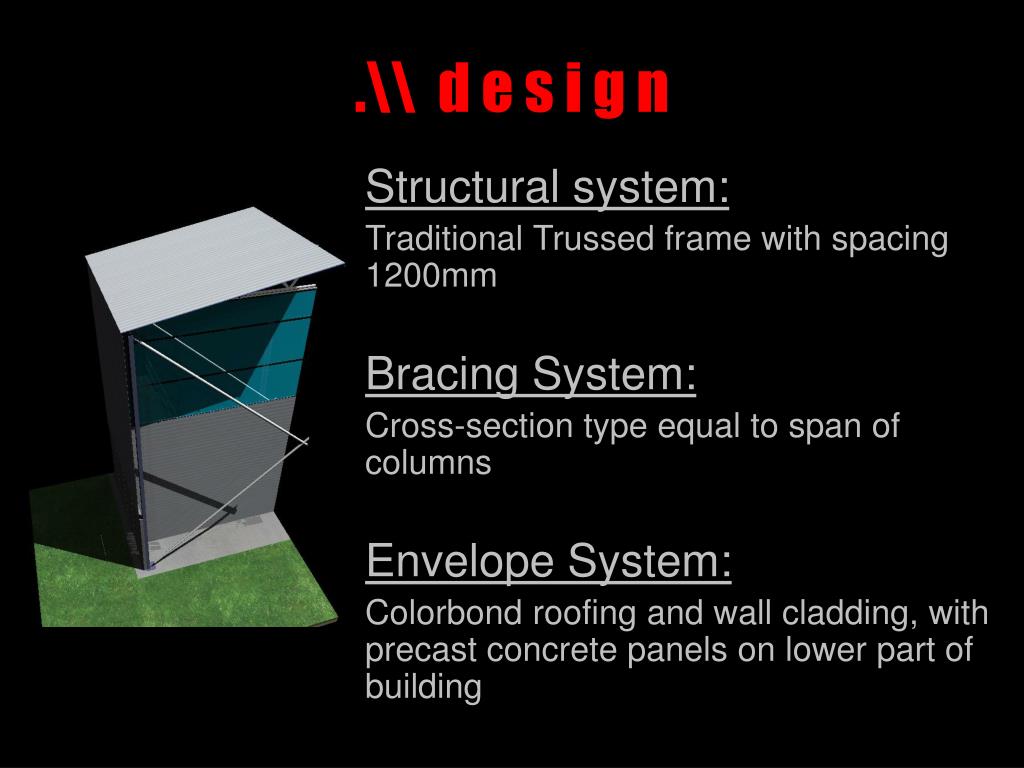 .\\ design

Structural system:

Traditional Trussed frame with spacing 1200mm

Bracing System:

Cross-section type equal to span of columns

Envelope System:

Colorbond roofing and wall cladding, with precast concrete panels on lower part of building